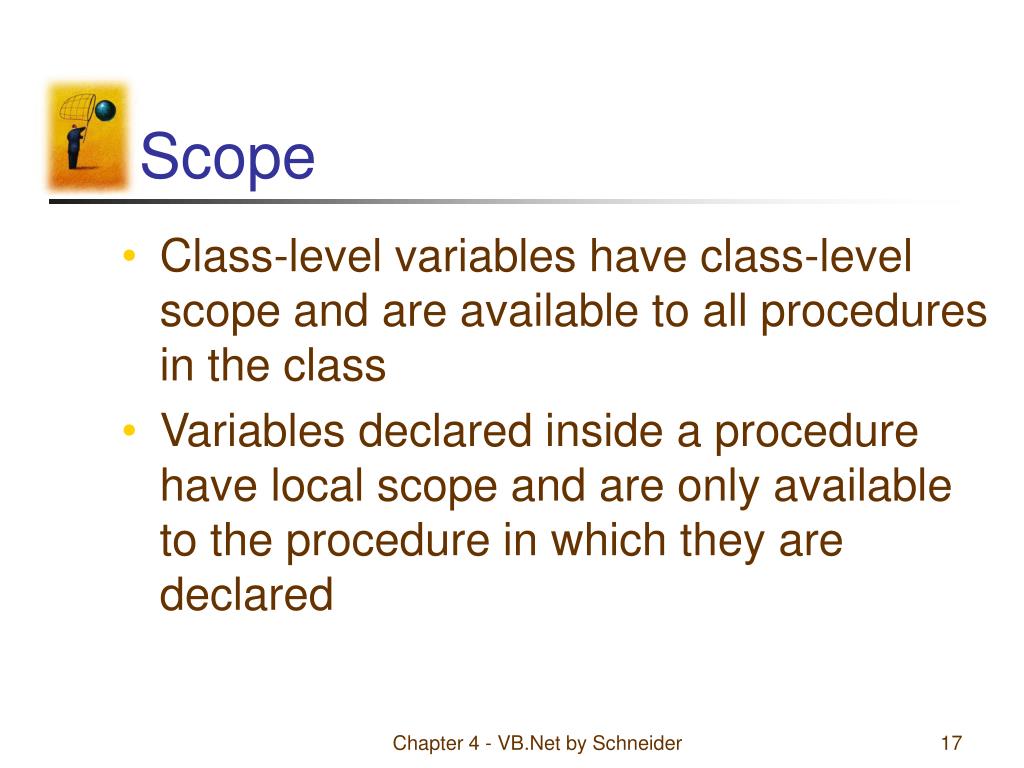 Scope

• Class-level variables have class-level scope and are available to all procedures in the class
• Variables declared inside a procedure have local scope and are only available to the procedure in which they are declared

Chapter 4 - VB.Net by Schneider

17